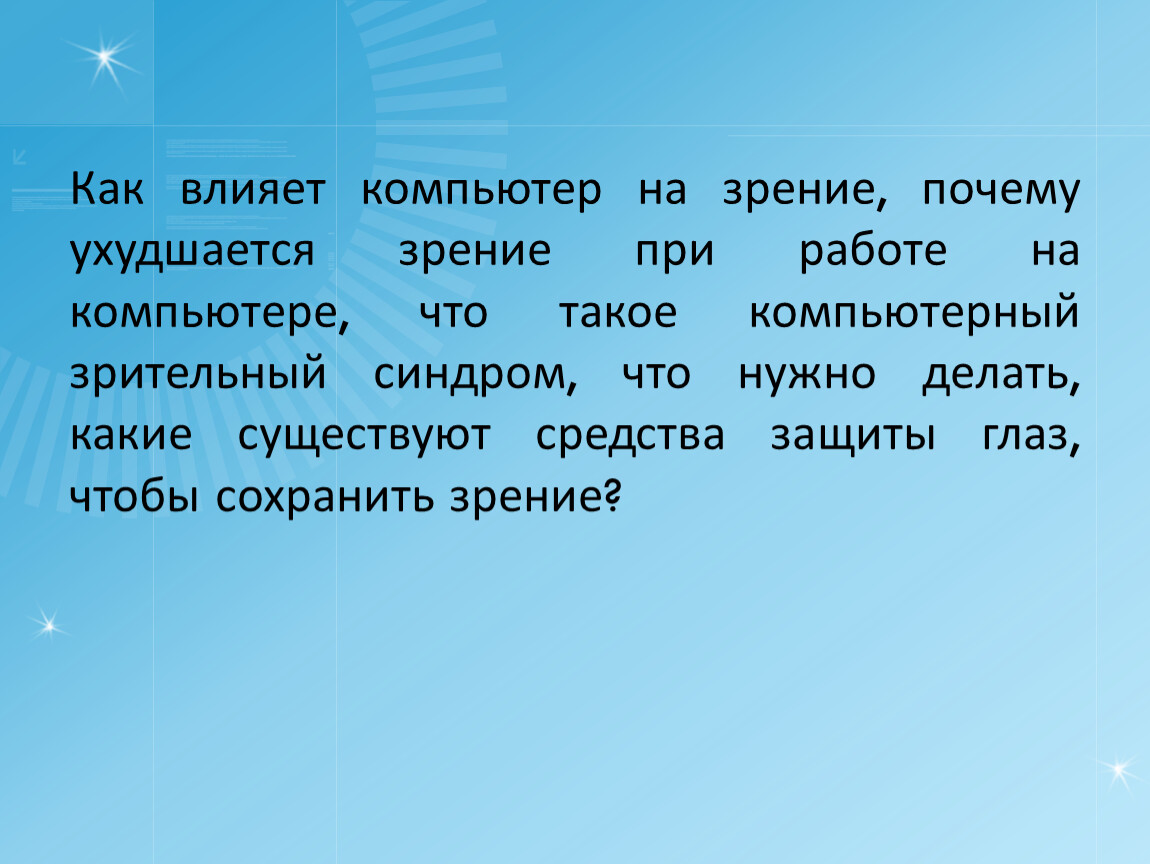 Как влияет компьютер на зрение, почему ухудшается зрение при работе на компьютере, что такое компьютерный зрительный синдром, что нужно делать, какие существуют средства защиты глаз, чтобы сохранить зрение?